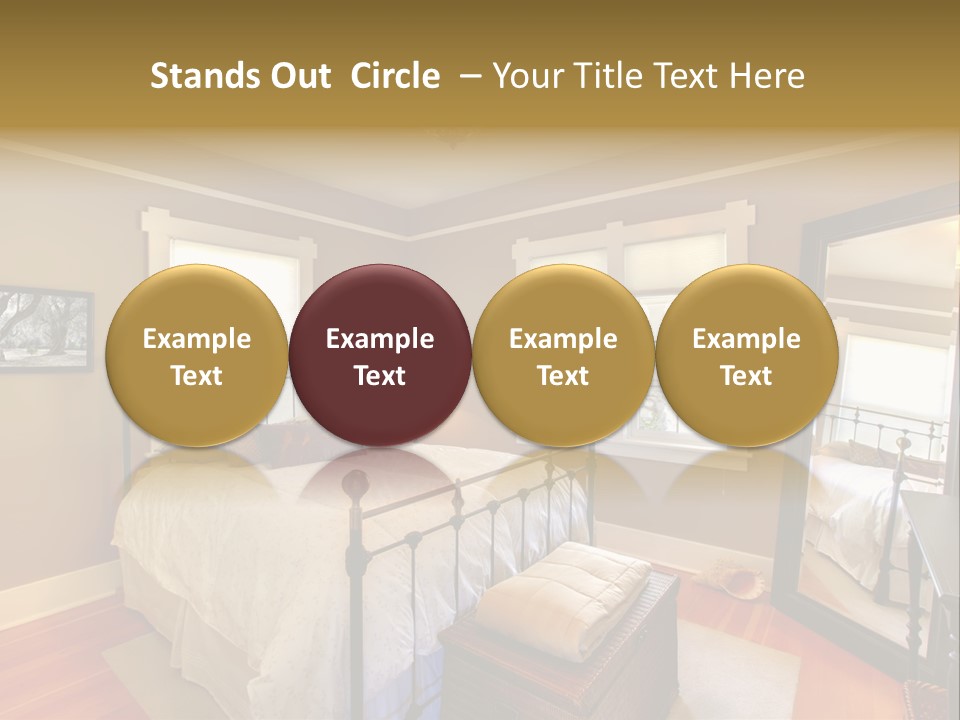 Stands Out Circle – Your Title Text Here

Example Text

Example Text

Example Text

Example Text